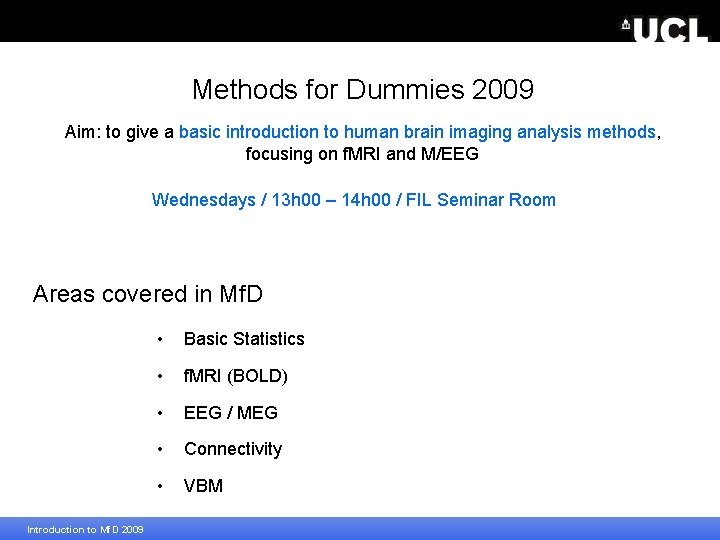 UCL

Methods for Dummies 2009

Aim: to give a basic introduction to human brain imaging analysis methods, focusing on fMRI and M/EEG

Wednesdays / 13h00 – 14h00 / FIL Seminar Room

Areas covered in MfD

• Basic Statistics
• fMRI (BOLD)
• EEG / MEG
• Connectivity
• VBM

Introduction to MfD 2009